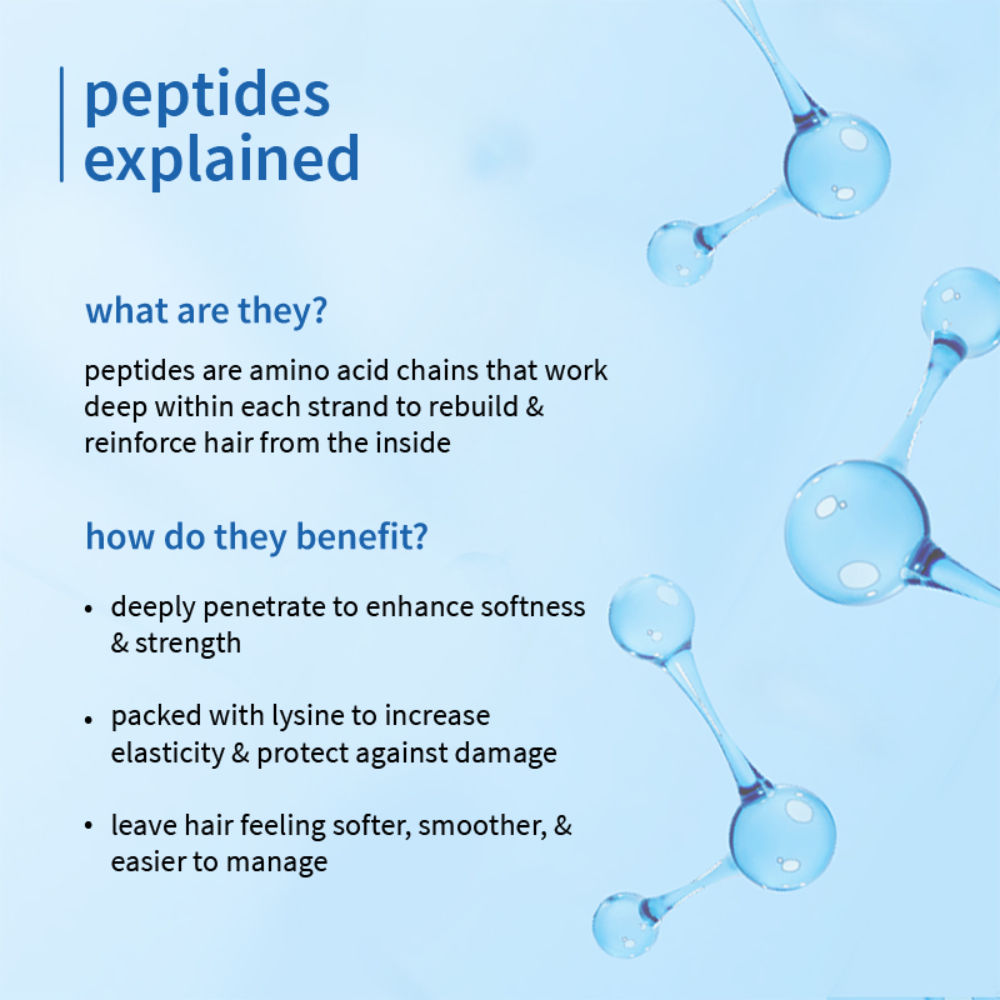 peptides explained

what are they?

peptides are amino acid chains that work deep within each strand to rebuild & reinforce hair from the inside

how do they benefit?

• deeply penetrate to enhance softness & strength

• packed with lysine to increase elasticity & protect against damage

• leave hair feeling softer, smoother, & easier to manage